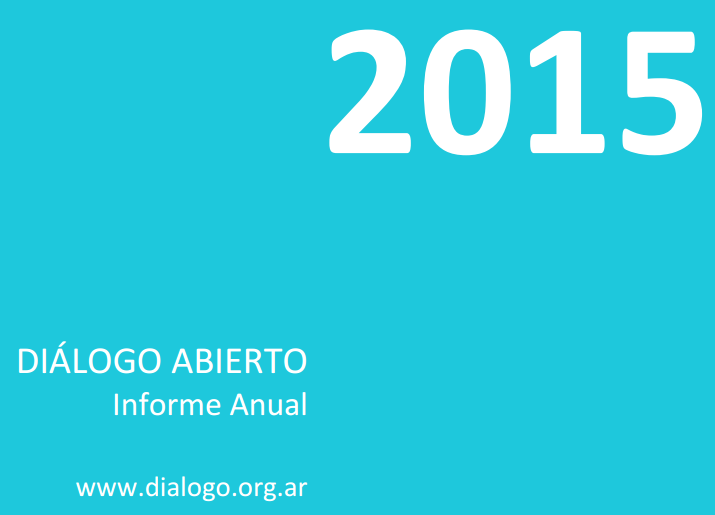 2015

DIÁLOGO ABIERTO
Informe Anual

www.dialogo.org.ar